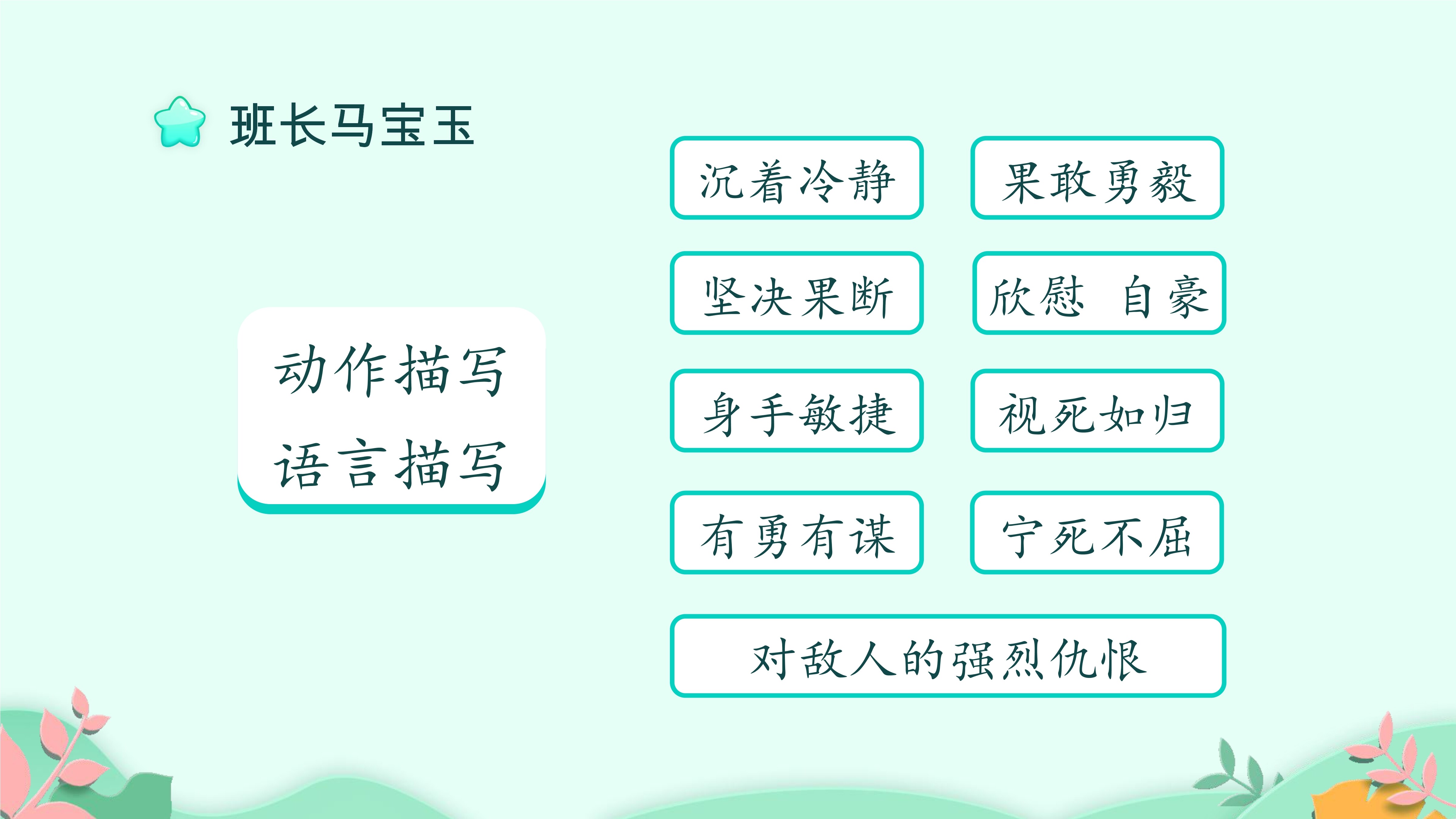 班长马宝玉

动作描写
语言描写

沉着冷静

果敢勇毅

坚决果断

欣慰 自豪

身手敏捷

视死如归

有勇有谋

宁死不屈

对敌人的强烈仇恨